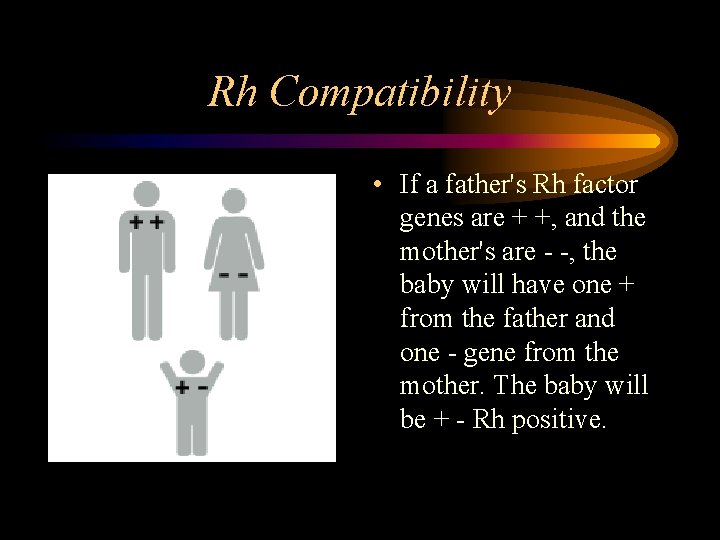 Rh Compatibility

+ +

- -

+ -

• If a father's Rh factor genes are + +, and the mother's are - -, the baby will have one + from the father and one - gene from the mother. The baby will be + - Rh positive.